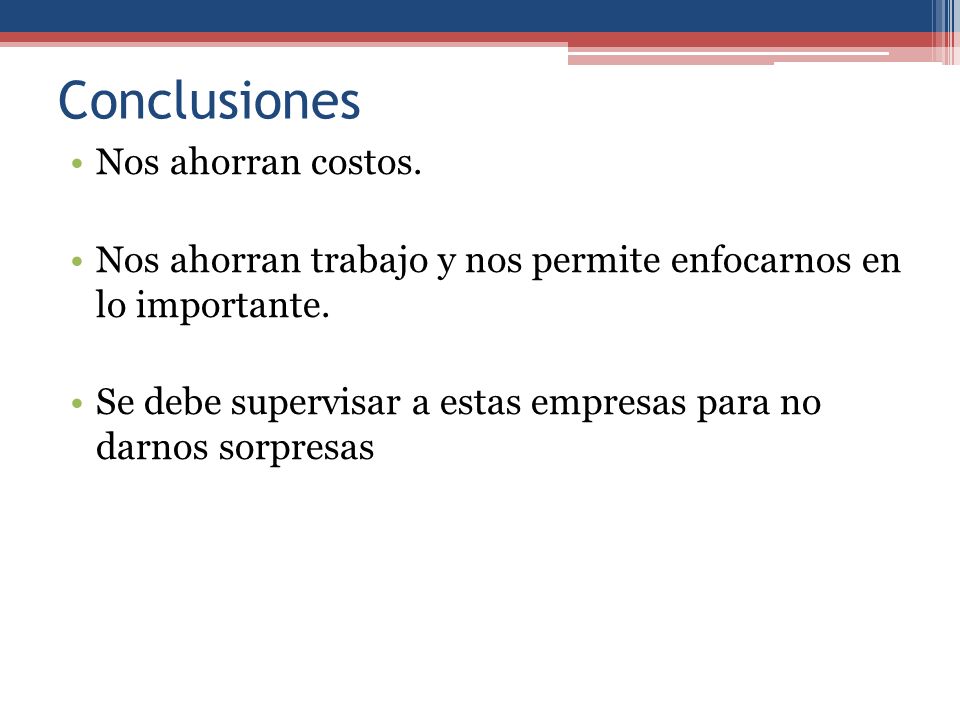 Conclusiones

• Nos ahorran costos.

• Nos ahorran trabajo y nos permite enfocarnos en lo importante.

• Se debe supervisar a estas empresas para no darnos sorpresas